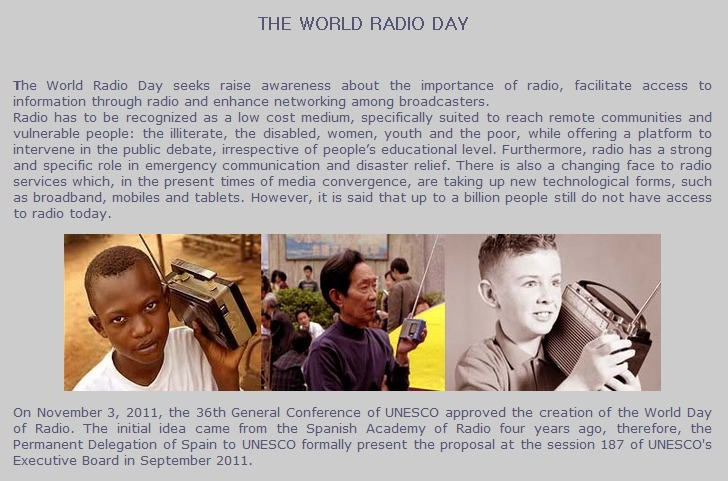 THE WORLD RADIO DAY

The World Radio Day seeks raise awareness about the importance of radio, facilitate access to information through radio and enhance networking among broadcasters.
Radio has to be recognized as a low cost medium, specifically suited to reach remote communities and vulnerable people: the illiterate, the disabled, women, youth and the poor, while offering a platform to intervene in the public debate, irrespective of people's educational level. Furthermore, radio has a strong and specific role in emergency communication and disaster relief. There is also a changing face to radio services which, in the present times of media convergence, are taking up new technological forms, such as broadband, mobiles and tablets. However, it is said that up to a billion people still do not have access to radio today.

On November 3, 2011, the 36th General Conference of UNESCO approved the creation of the World Day of Radio. The initial idea came from the Spanish Academy of Radio four years ago, therefore, the Permanent Delegation of Spain to UNESCO formally present the proposal at the session 187 of UNESCO's Executive Board in September 2011.